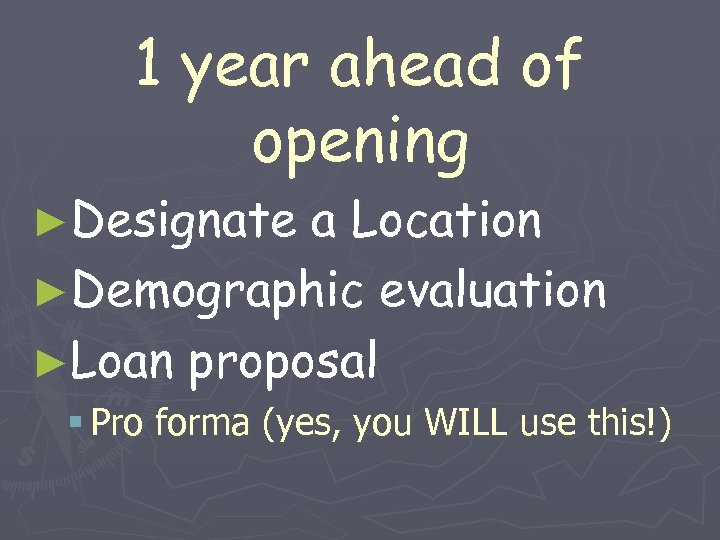 1 year ahead of opening

►Designate a Location
►Demographic evaluation
►Loan proposal
▪ Pro forma (yes, you WILL use this!)